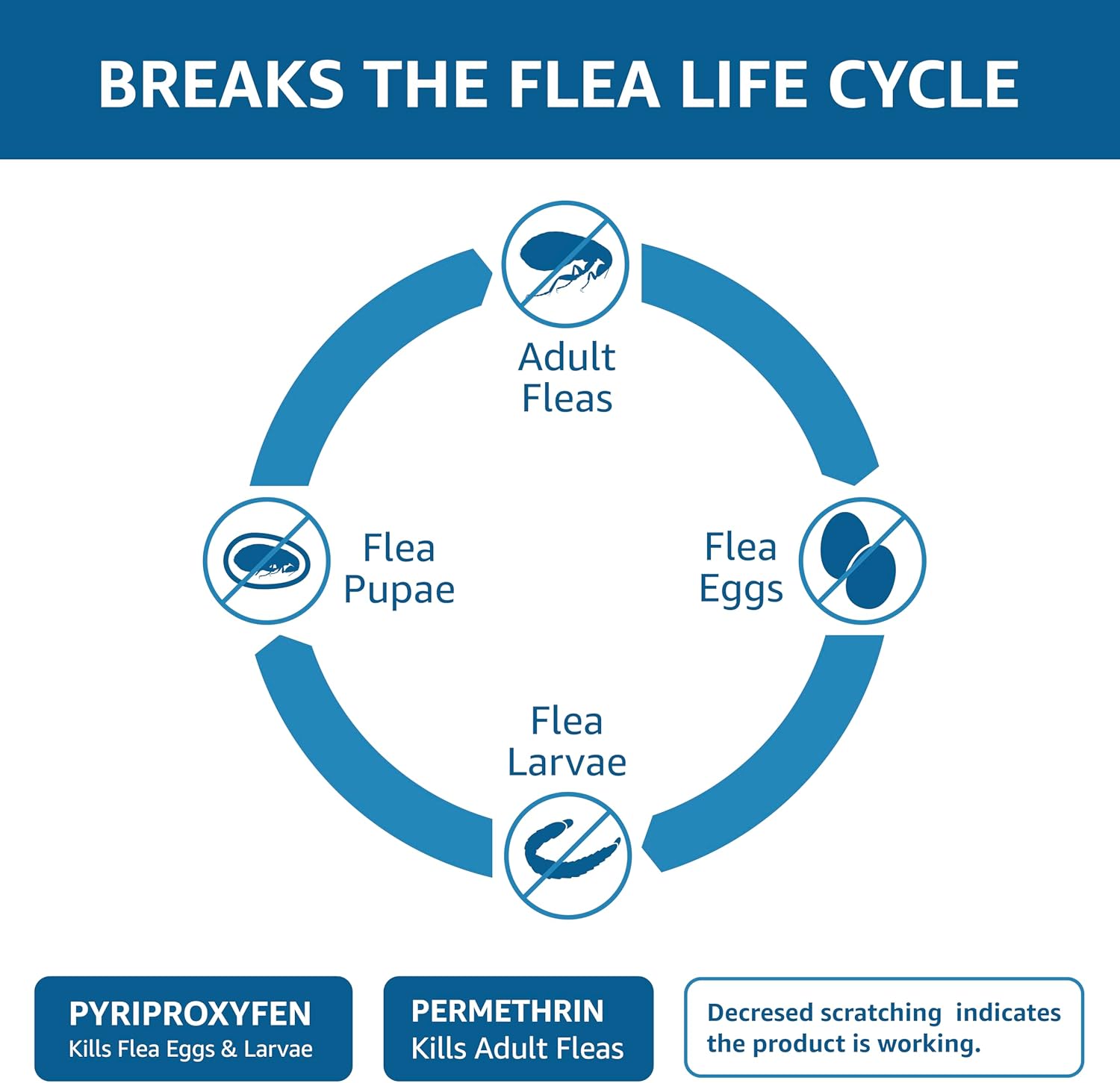 BREAKS THE FLEA LIFE CYCLE

Adult Fleas

Flea Eggs

Flea Larvae

Flea Pupae

PYRIPROXYFEN
Kills Flea Eggs & Larvae

PERMETHRIN
Kills Adult Fleas

Decresed scratching indicates the product is working.